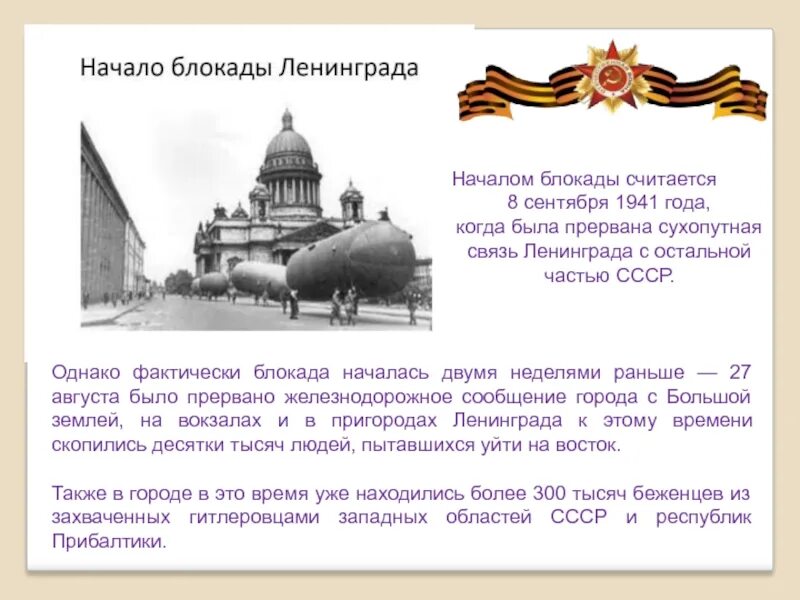 Начало блокады Ленинграда

Началом блокады считается 8 сентября 1941 года, когда была прервана сухопутная связь Ленинграда с остальной частью СССР.

Однако фактически блокада началась двумя неделями раньше — 27 августа было прервано железнодорожное сообщение города с Большой землей, на вокзалах и в пригородах Ленинграда к этому времени скопились десятки тысяч людей, пытавшихся уйти на восток.

Также в городе в это время уже находились более 300 тысяч беженцев из захваченных гитлеровцами западных областей СССР и республик Прибалтики.